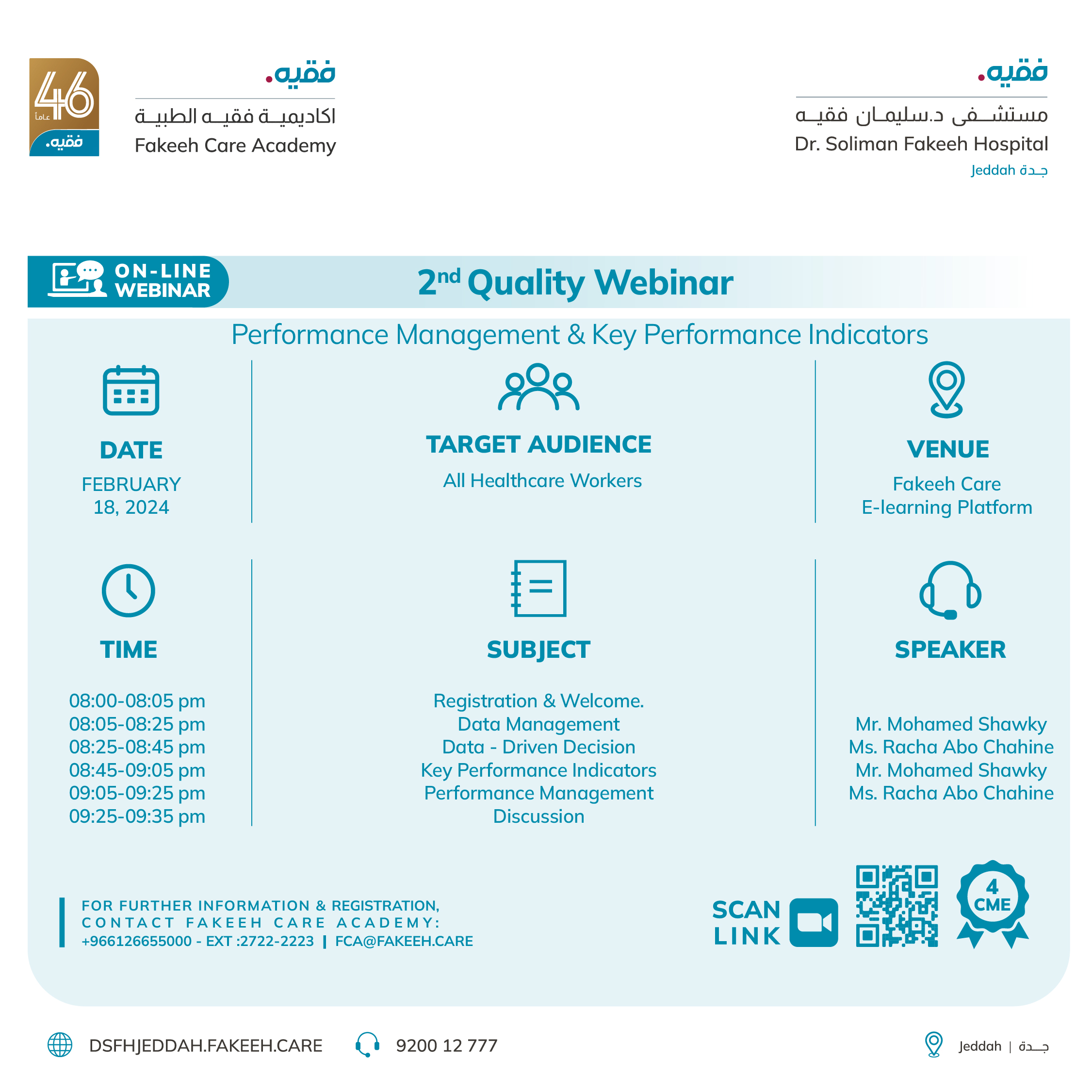 46 عاماً
فقيه.

فقيه.
اكاديمية فقيه الطبية
Fakeeh Care Academy

فقيه.
مستشفى د.سليمان فقيه
Dr. Soliman Fakeeh Hospital
Jeddah جدة

ON-LINE WEBINAR

$2^{nd}$ Quality Webinar

Performance Management & Key Performance Indicators

DATE
FEBRUARY 18, 2024

TARGET AUDIENCE
All Healthcare Workers

VENUE
Fakeeh Care E-learning Platform

TIME
08:00-08:05 pm
08:05-08:25 pm
08:25-08:45 pm
08:45-09:05 pm
09:05-09:25 pm
09:25-09:35 pm

SUBJECT
Registration & Welcome.
Data Management
Data - Driven Decision
Key Performance Indicators
Performance Management
Discussion

SPEAKER
Mr. Mohamed Shawky
Ms. Racha Abo Chahine
Mr. Mohamed Shawky
Ms. Racha Abo Chahine

FOR FURTHER INFORMATION & REGISTRATION,
CONTACT FAKEEH CARE ACADEMY:
+966126655000 - EXT :2722-2223 | FCA@FAKEEH.CARE

SCAN LINK

4 CME

DSFHJEDDAH.FAKEEH.CARE
9200 12 777
Jeddah | جدة